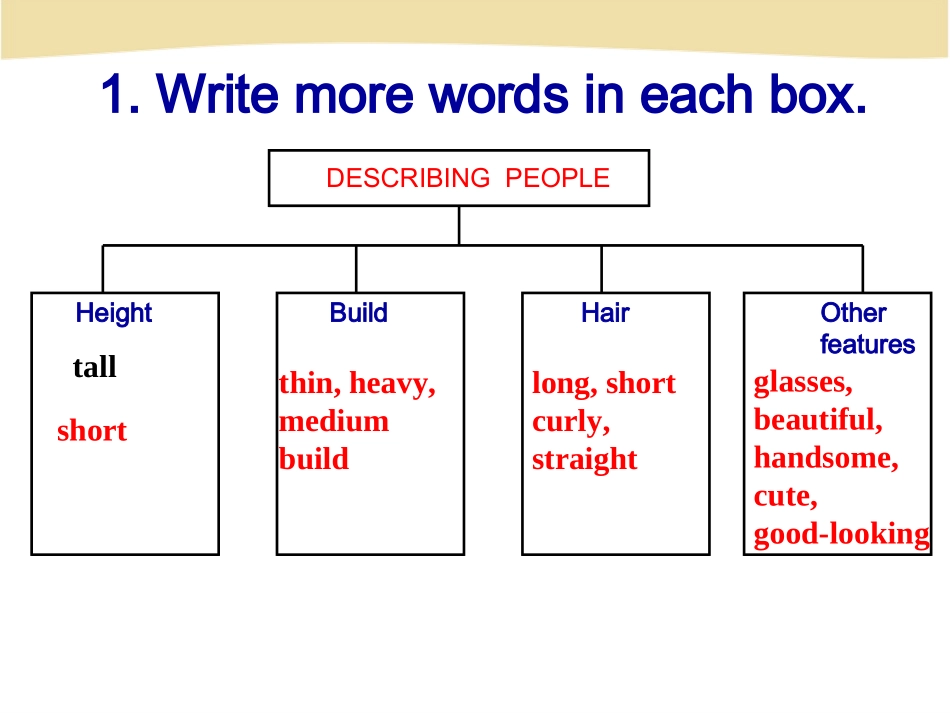 1. Write more words in each box.

DESCRIBING PEOPLE

Height
tall
short

Build
thin, heavy, medium build

Hair
long, short curly, straight

Other features
glasses, beautiful, handsome, cute, good-looking